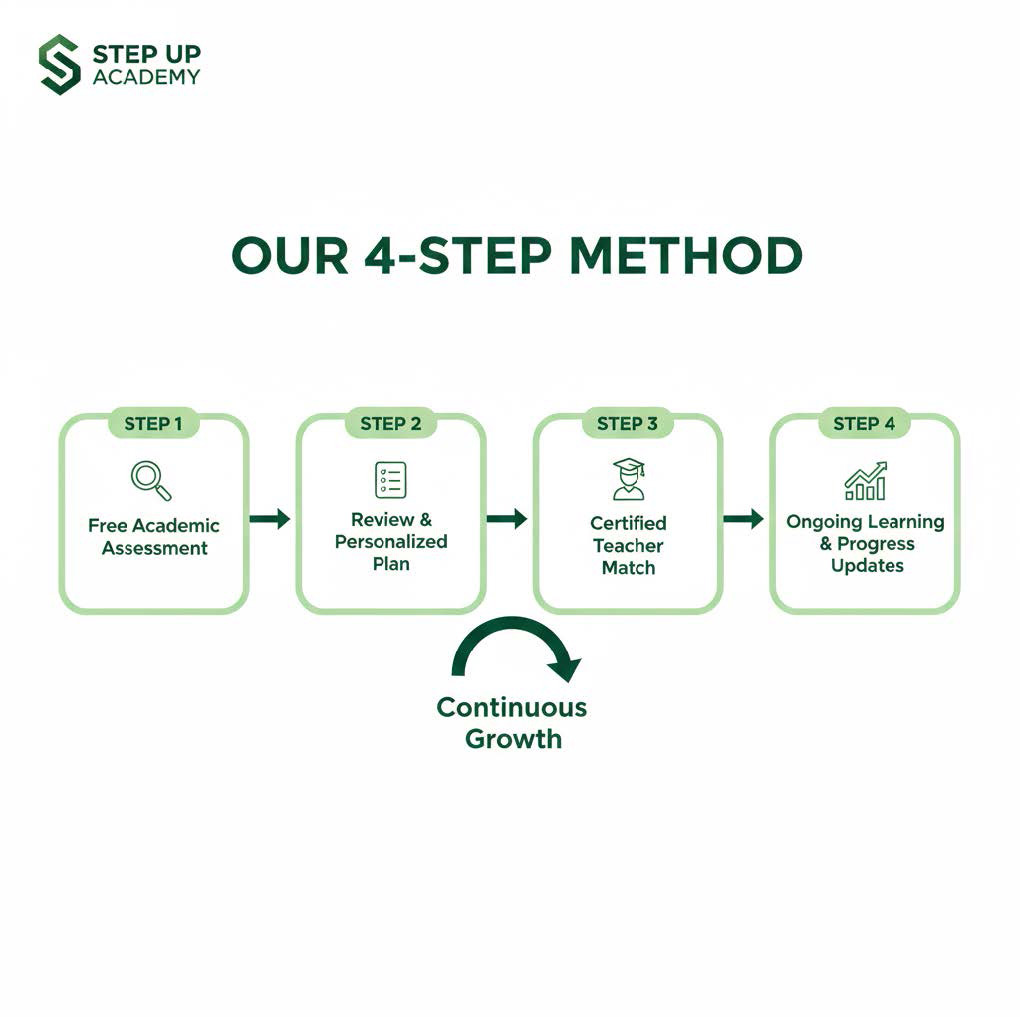 STEP UP
ACADEMY

OUR 4-STEP METHOD

STEP 1
Free Academic Assessment

STEP 2
Review & Personalized Plan

STEP 3
Certified Teacher Match

STEP 4
Ongoing Learning & Progress Updates

Continuous Growth